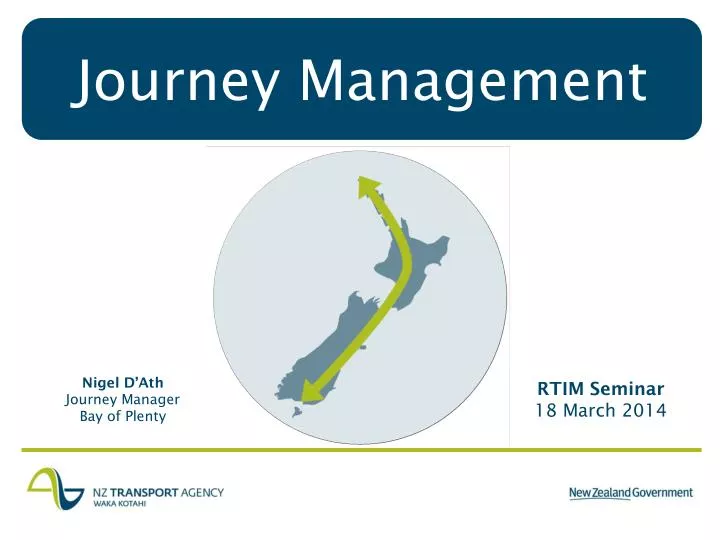 Journey Management

Nigel D'Ath
Journey Manager
Bay of Plenty

RTIM Seminar
18 March 2014

NZ TRANSPORT AGENCY
WAKA KOTAHI

New Zealand Government